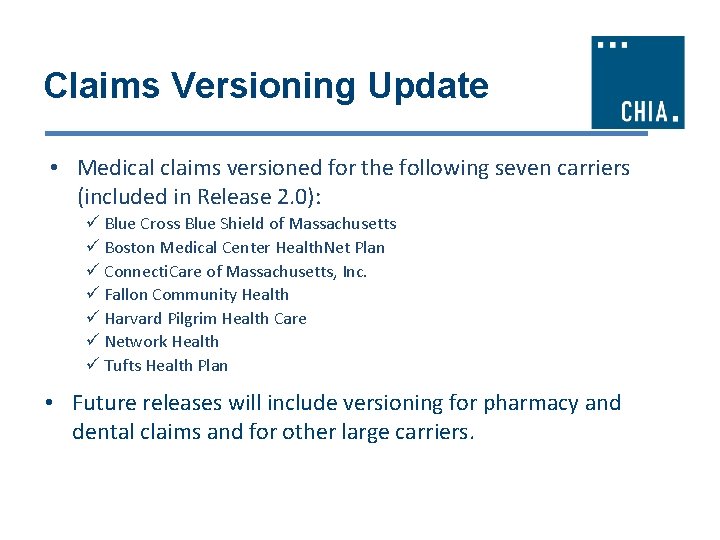 Claims Versioning Update

CHIA.

• Medical claims versioned for the following seven carriers (included in Release 2.0):

✓ Blue Cross Blue Shield of Massachusetts
✓ Boston Medical Center HealthNet Plan
✓ ConnectiCare of Massachusetts, Inc.
✓ Fallon Community Health
✓ Harvard Pilgrim Health Care
✓ Network Health
✓ Tufts Health Plan

• Future releases will include versioning for pharmacy and dental claims and for other large carriers.